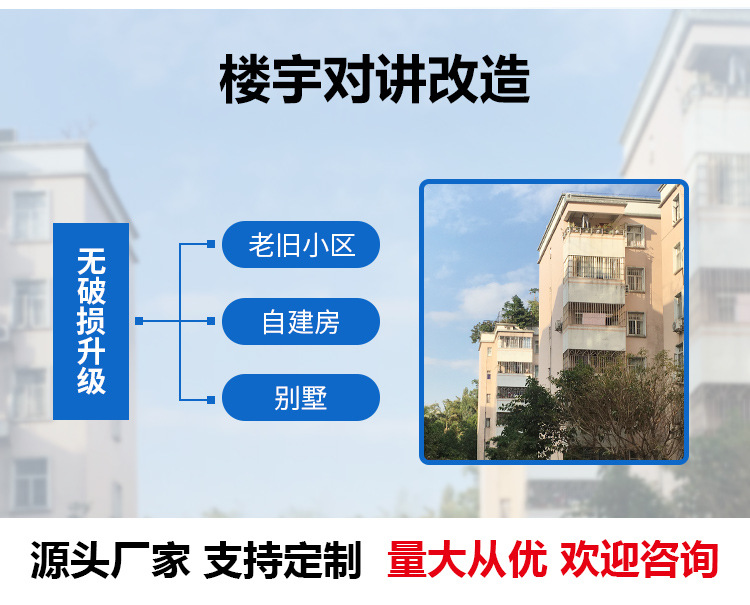 楼宇对讲改造

无破损升级

老旧小区

自建房

别墅

源头厂家 支持定制 量大从优 欢迎咨询